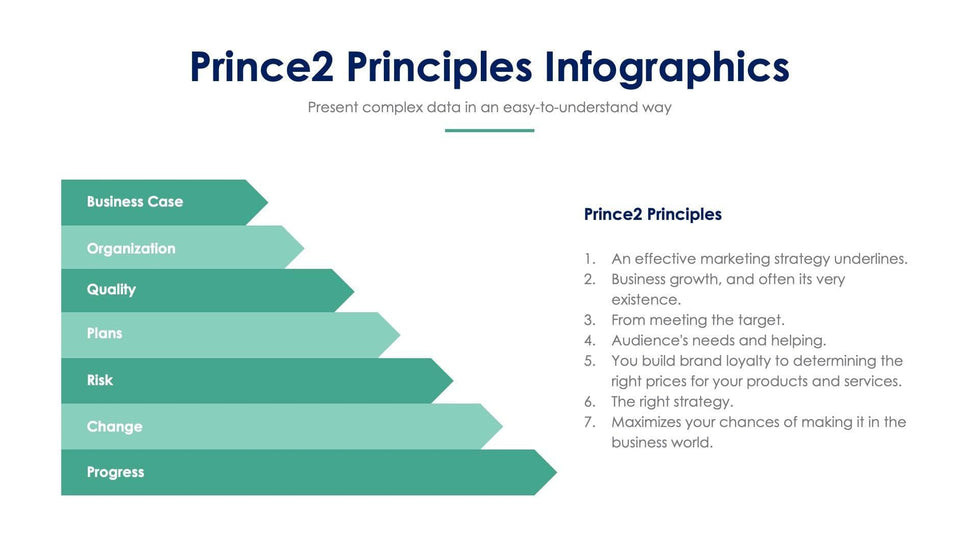 Prince2 Principles Infographics

Present complex data in an easy-to-understand way

Business Case

Organization

Quality

Plans

Risk

Change

Progress

Prince2 Principles

1. An effective marketing strategy underlines.
2. Business growth, and often its very existence.
3. From meeting the target.
4. Audience's needs and helping.
5. You build brand loyalty to determining the right prices for your products and services.
6. The right strategy.
7. Maximizes your chances of making it in the business world.